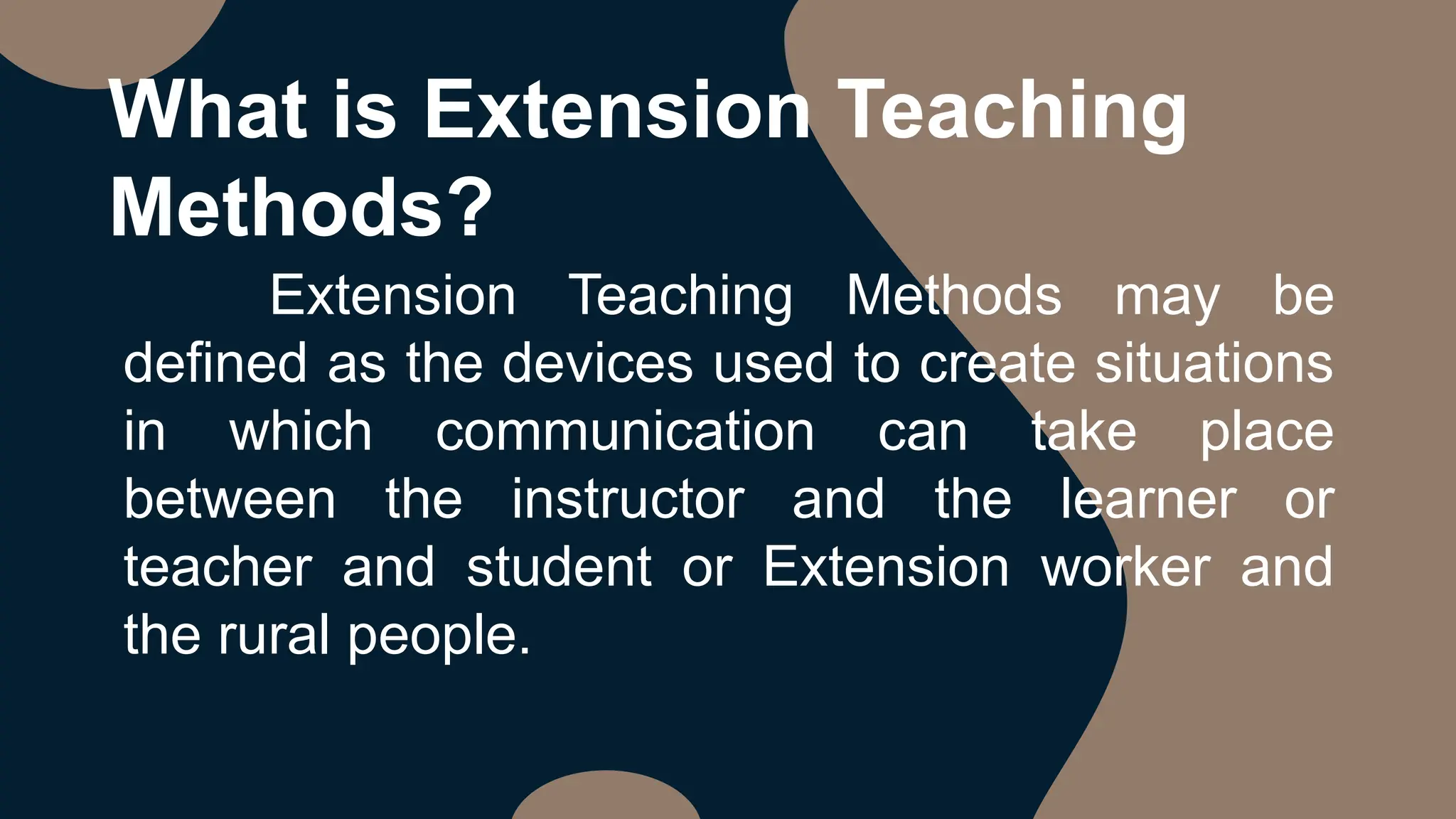 What is Extension Teaching Methods?

Extension Teaching Methods may be defined as the devices used to create situations in which communication can take place between the instructor and the learner or teacher and student or Extension worker and the rural people.